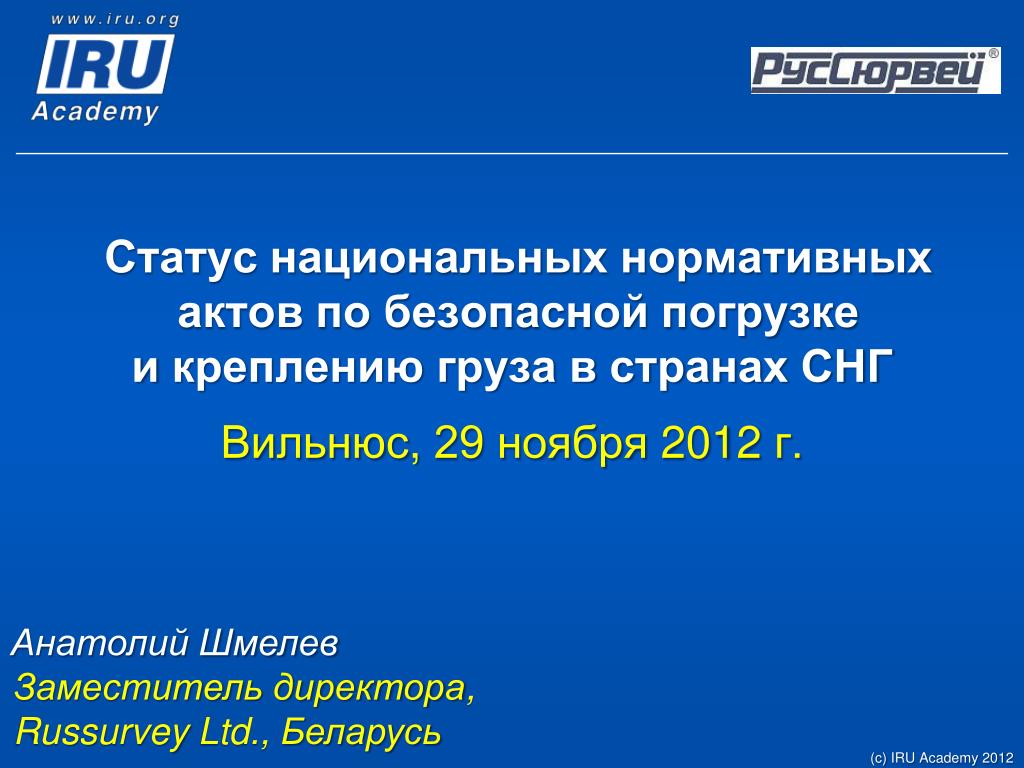 www.iru.org
IRU
Academy

РусСюрвей®

Статус национальных нормативных актов по безопасной погрузке и креплению груза в странах СНГ

Вильнюс, 29 ноября 2012 г.

Анатолий Шмелев
Заместитель директора,
Russurvey Ltd., Беларусь

(c) IRU Academy 2012